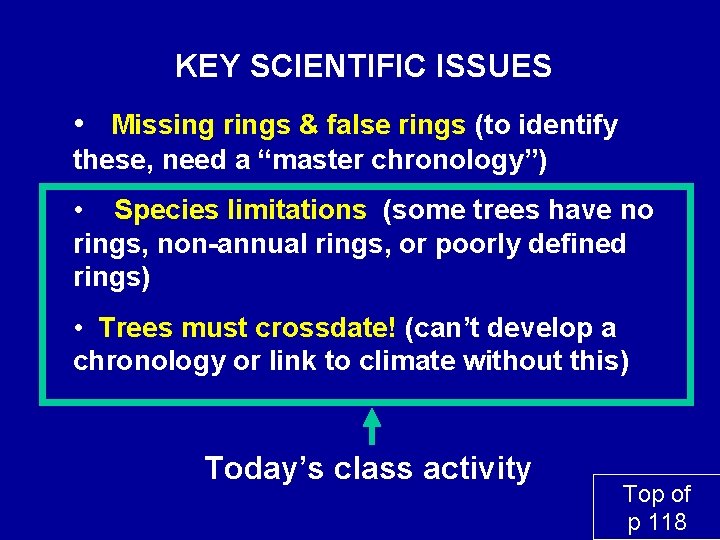 KEY SCIENTIFIC ISSUES

• Missing rings & false rings (to identify these, need a “master chronology”)

• Species limitations (some trees have no rings, non-annual rings, or poorly defined rings)

• Trees must crossdate! (can’t develop a chronology or link to climate without this)

Today’s class activity

Top of p 118